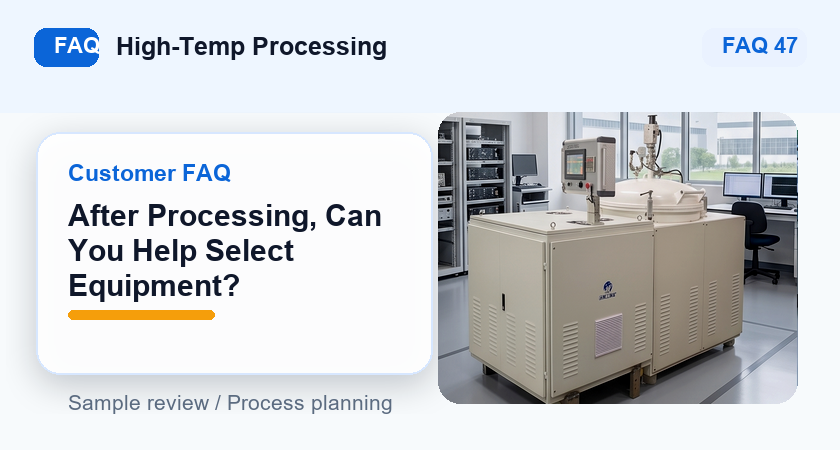 FAQ High-Temp Processing

FAQ 47

Customer FAQ

After Processing, Can You Help Select Equipment?

Sample review / Process planning